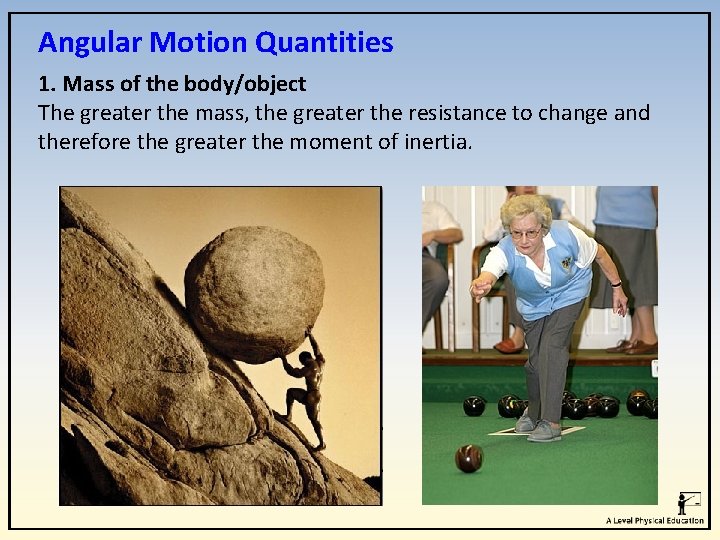 Angular Motion Quantities

1. Mass of the body/object

The greater the mass, the greater the resistance to change and therefore the greater the moment of inertia.

A Level Physical Education